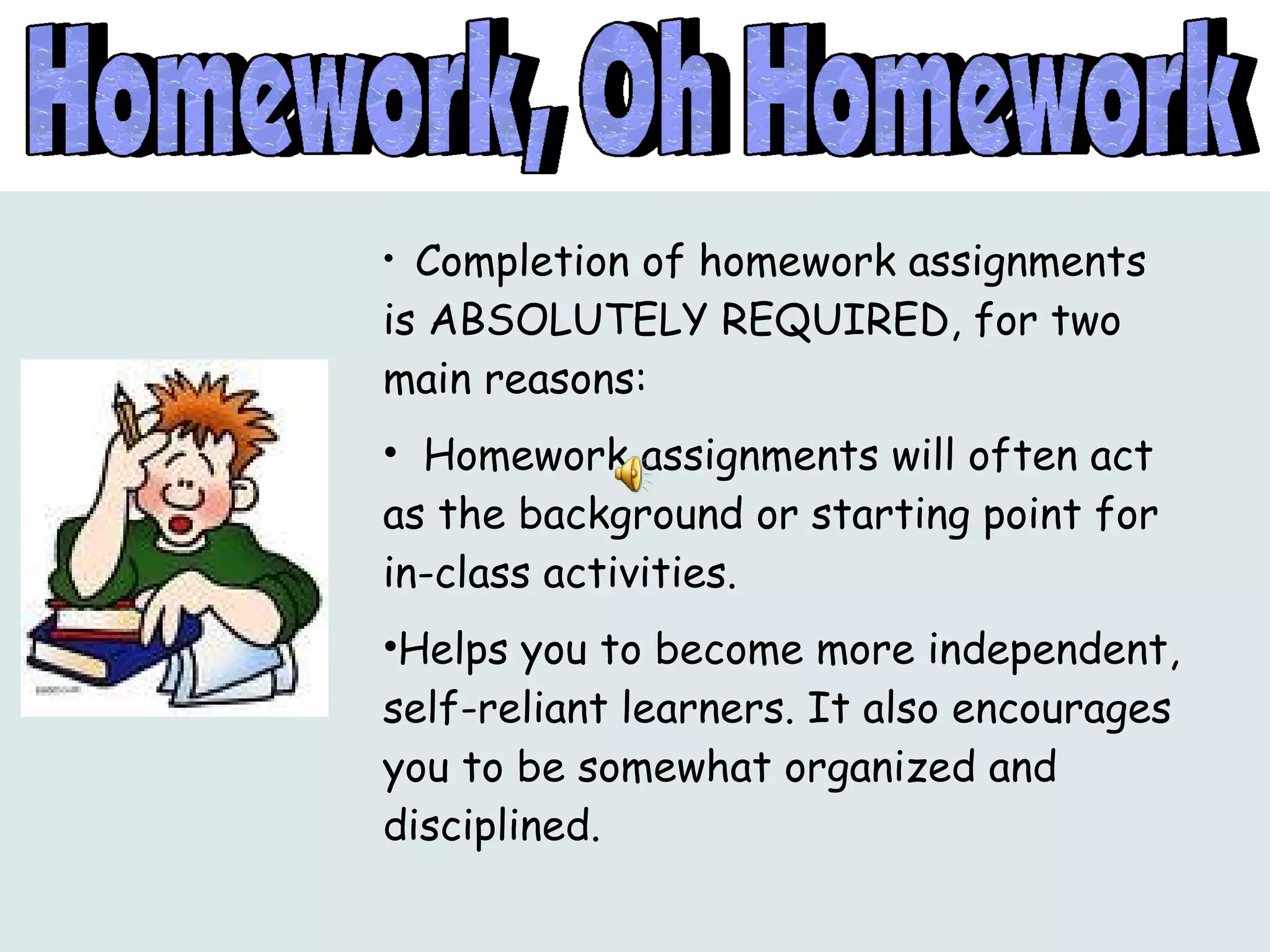 Homework, Oh Homework

• Completion of homework assignments is ABSOLUTELY REQUIRED, for two main reasons:

• Homework assignments will often act as the background or starting point for in-class activities.

•Helps you to become more independent, self-reliant learners. It also encourages you to be somewhat organized and disciplined.